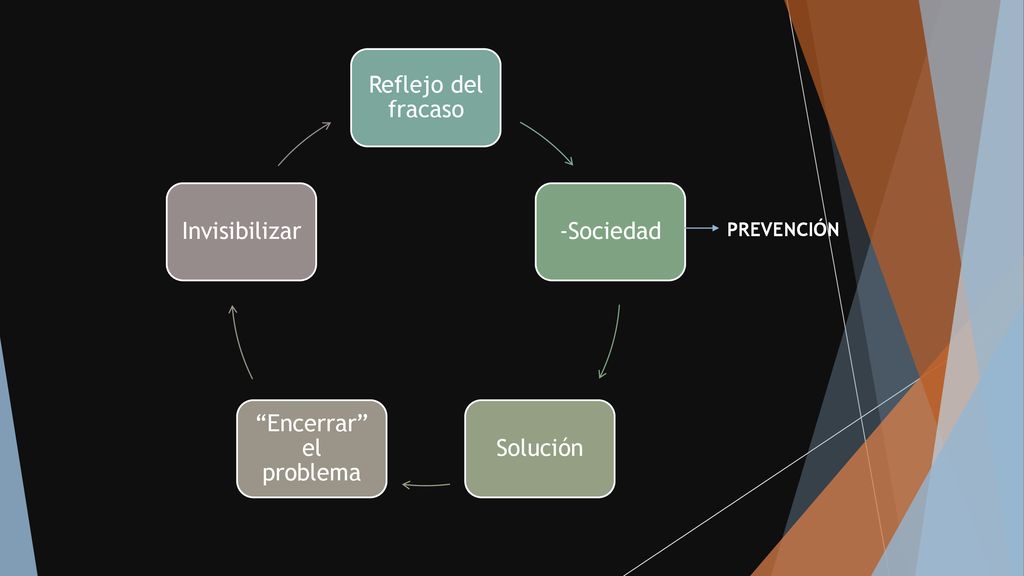 Reflejo del fracaso

-Sociedad

PREVENCIÓN

Solución

“Encerrar” el problema

Invisibilizar